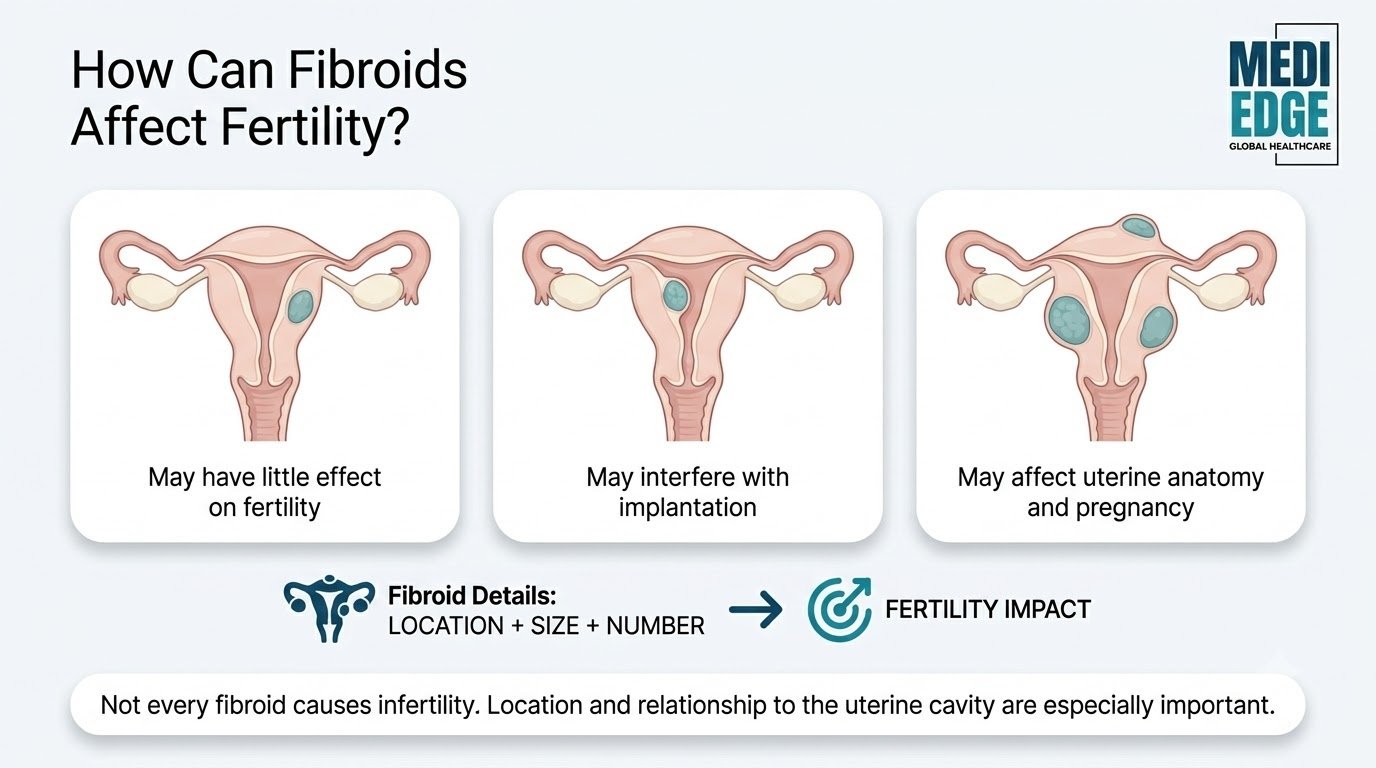 How Can Fibroids Affect Fertility?

MEDI EDGE
GLOBAL HEALTHCARE

May have little effect on fertility

May interfere with implantation

May affect uterine anatomy and pregnancy

Fibroid Details:
LOCATION + SIZE + NUMBER

FERTILITY IMPACT

Not every fibroid causes infertility. Location and relationship to the uterine cavity are especially important.